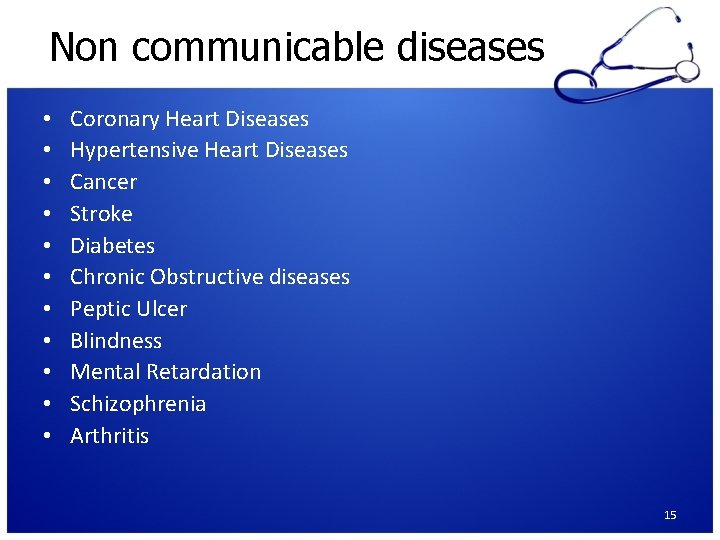 Non communicable diseases

• Coronary Heart Diseases
• Hypertensive Heart Diseases
• Cancer
• Stroke
• Diabetes
• Chronic Obstructive diseases
• Peptic Ulcer
• Blindness
• Mental Retardation
• Schizophrenia
• Arthritis

15